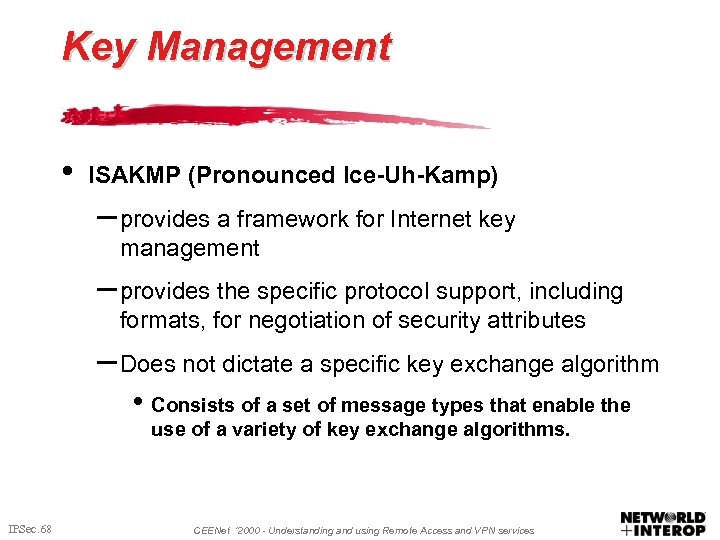 Key Management

• ISAKMP (Pronounced Ice-Uh-Kamp)

– provides a framework for Internet key management

– provides the specific protocol support, including formats, for negotiation of security attributes

– Does not dictate a specific key exchange algorithm

• Consists of a set of message types that enable the use of a variety of key exchange algorithms.

IPSec.68

CEENet '2000 - Understanding and using Remote Access and VPN services

NETWORLD +INTEROP